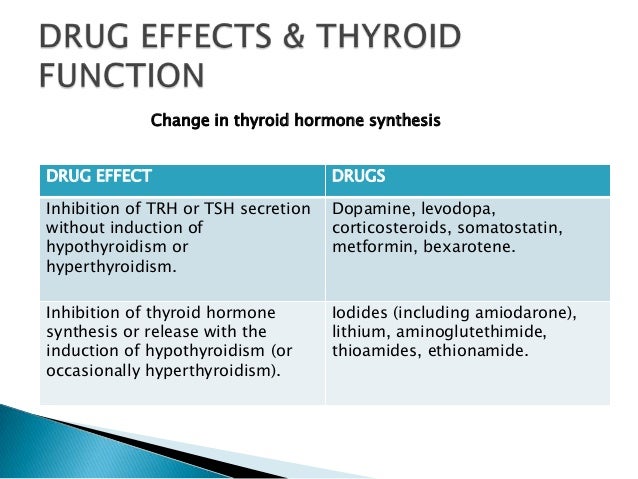 DRUG EFFECTS & THYROID FUNCTION

Change in thyroid hormone synthesis

| DRUG EFFECT | DRUGS |
|---|---|
| Inhibition of TRH or TSH secretion without induction of hypothyroidism or hyperthyroidism. | Dopamine, levodopa, corticosteroids, somatostatin, metformin, bexarotene. |
| Inhibition of thyroid hormone synthesis or release with the induction of hypothyroidism (or occasionally hyperthyroidism). | Iodides (including amiodarone), lithium, aminoglutethimide, thioamides, ethionamide. |